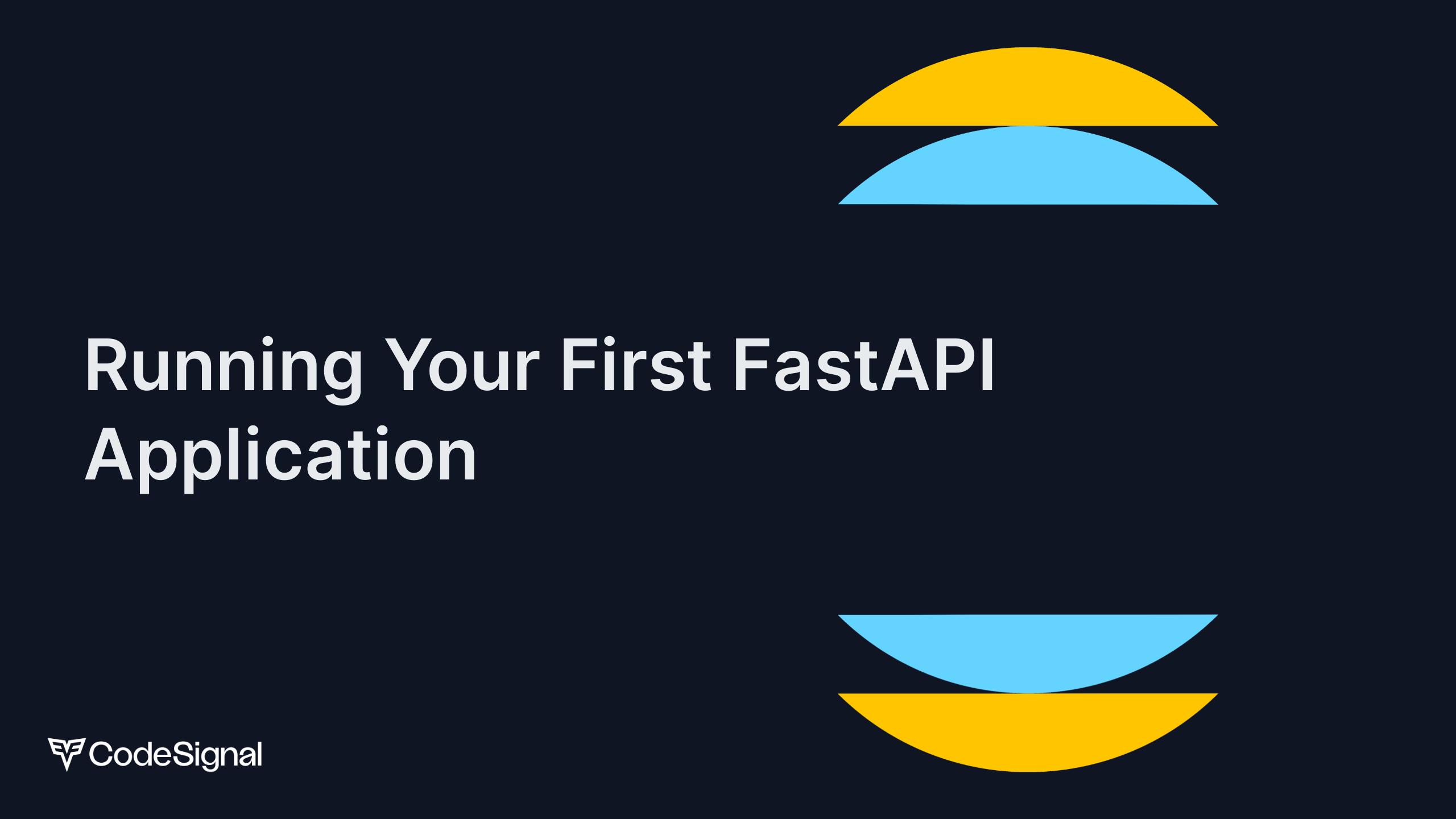 Running Your First FastAPI Application

CodeSignal